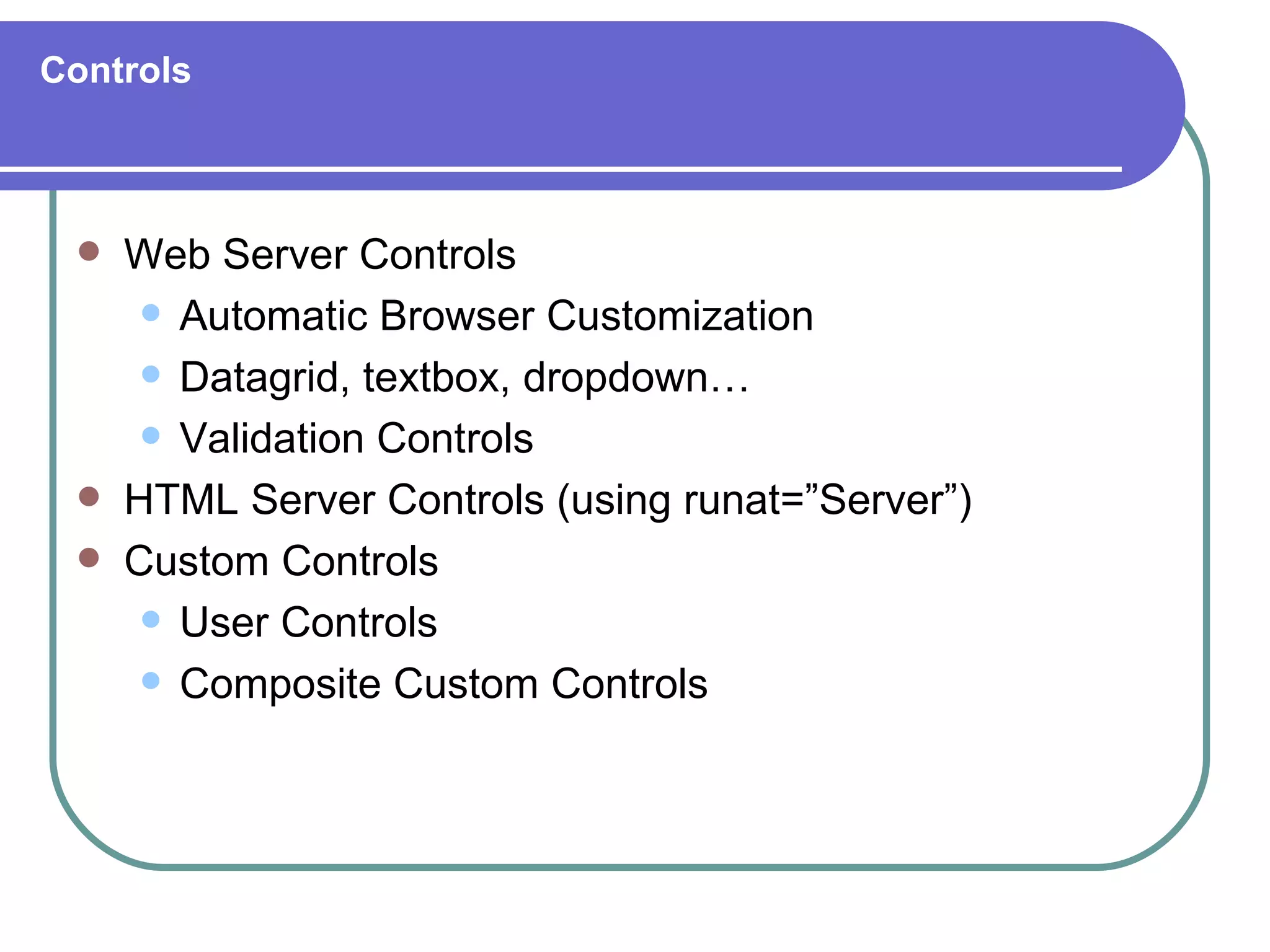 Controls

- Web Server Controls
  - Automatic Browser Customization
  - Datagrid, textbox, dropdown…
  - Validation Controls
- HTML Server Controls (using runat=”Server”)
- Custom Controls
  - User Controls
  - Composite Custom Controls